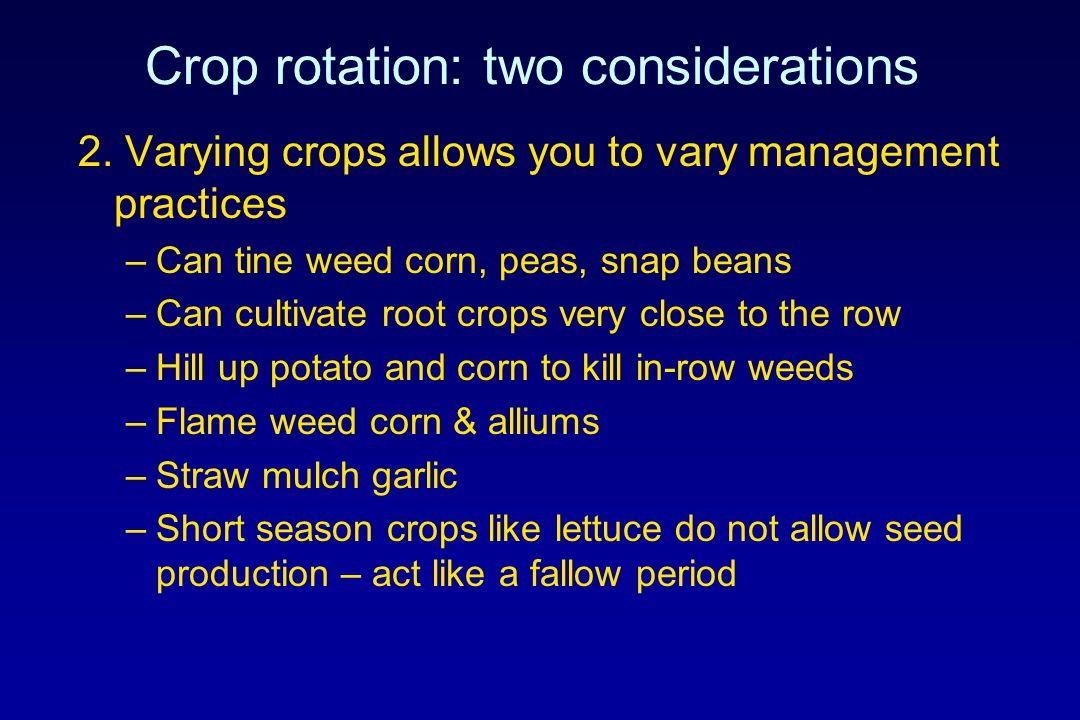 Crop rotation: two considerations

2. Varying crops allows you to vary management practices

– Can tine weed corn, peas, snap beans
– Can cultivate root crops very close to the row
– Hill up potato and corn to kill in-row weeds
– Flame weed corn & alliums
– Straw mulch garlic
– Short season crops like lettuce do not allow seed production – act like a fallow period